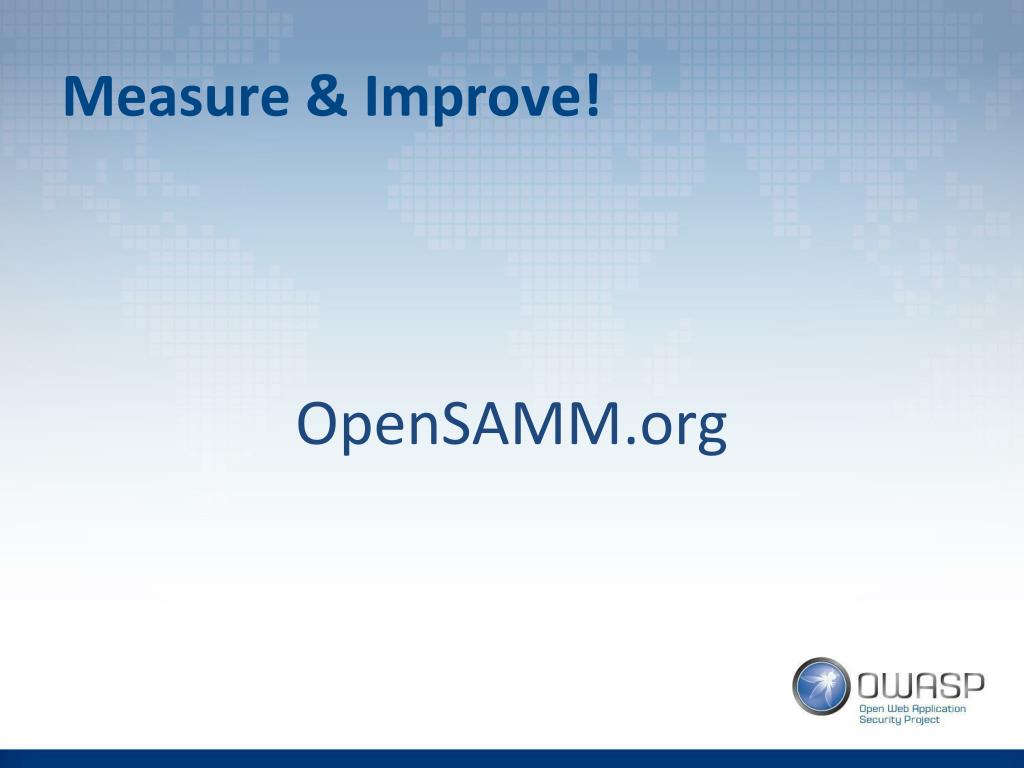 Measure & Improve!

OpenSAMM.org

OWASP
Open Web Application Security Project